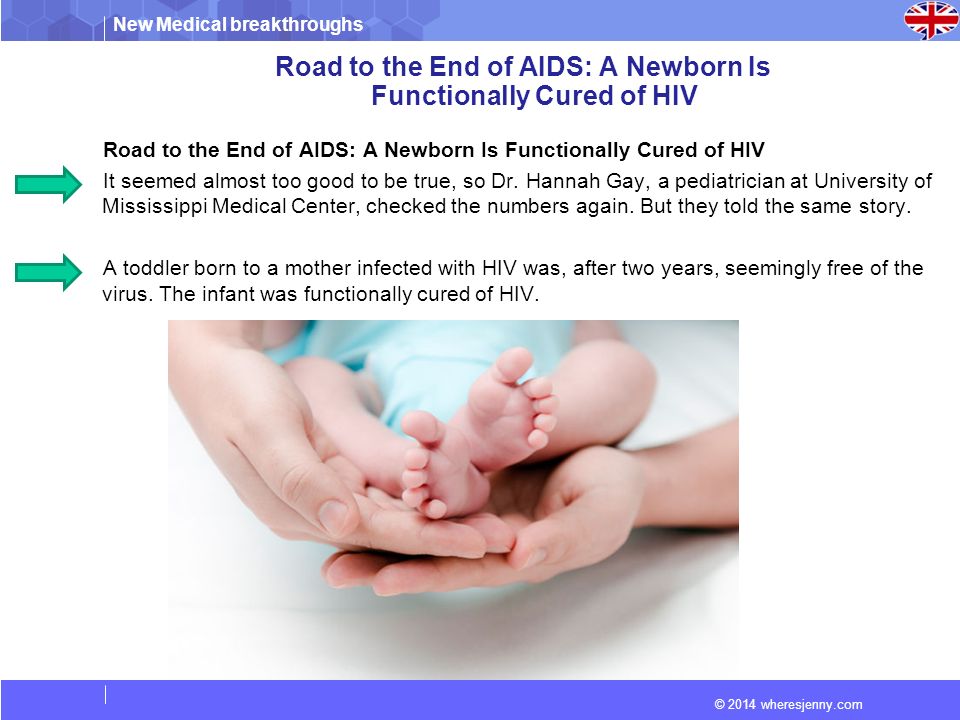 New Medical breakthroughs

Road to the End of AIDS: A Newborn Is Functionally Cured of HIV

Road to the End of AIDS: A Newborn Is Functionally Cured of HIV

It seemed almost too good to be true, so Dr. Hannah Gay, a pediatrician at University of Mississippi Medical Center, checked the numbers again. But they told the same story.

A toddler born to a mother infected with HIV was, after two years, seemingly free of the virus. The infant was functionally cured of HIV.

© 2014 wheresjenny.com